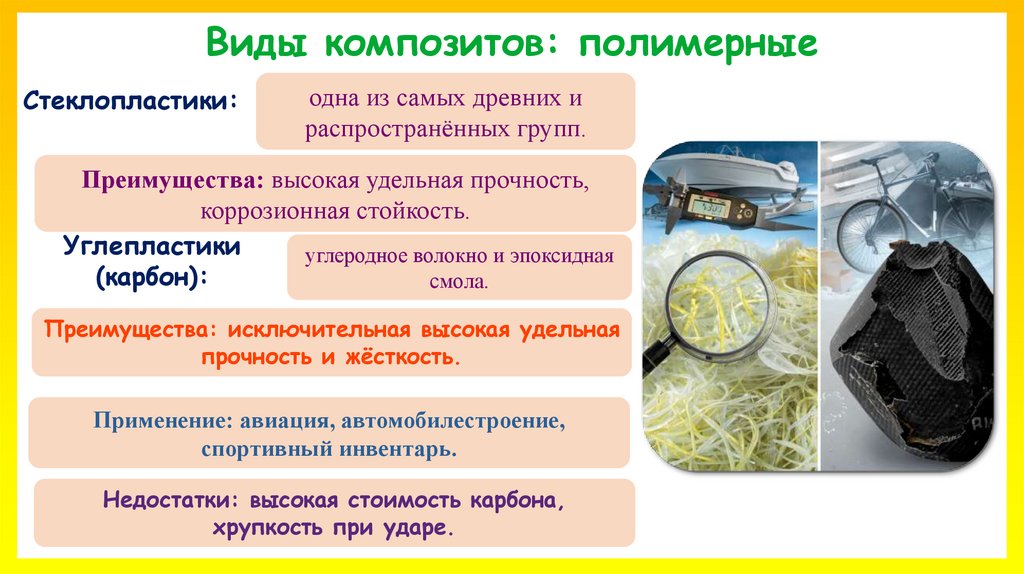 Виды композитов: полимерные

Стеклопластики:

одна из самых древних и распространённых групп.

Преимущества: высокая удельная прочность, коррозионная стойкость.

Углепластики (карбон):

углеродное волокно и эпоксидная смола.

Преимущества: исключительная высокая удельная прочность и жёсткость.

Применение: авиация, автомобилестроение, спортивный инвентарь.

Недостатки: высокая стоимость карбона, хрупкость при ударе.